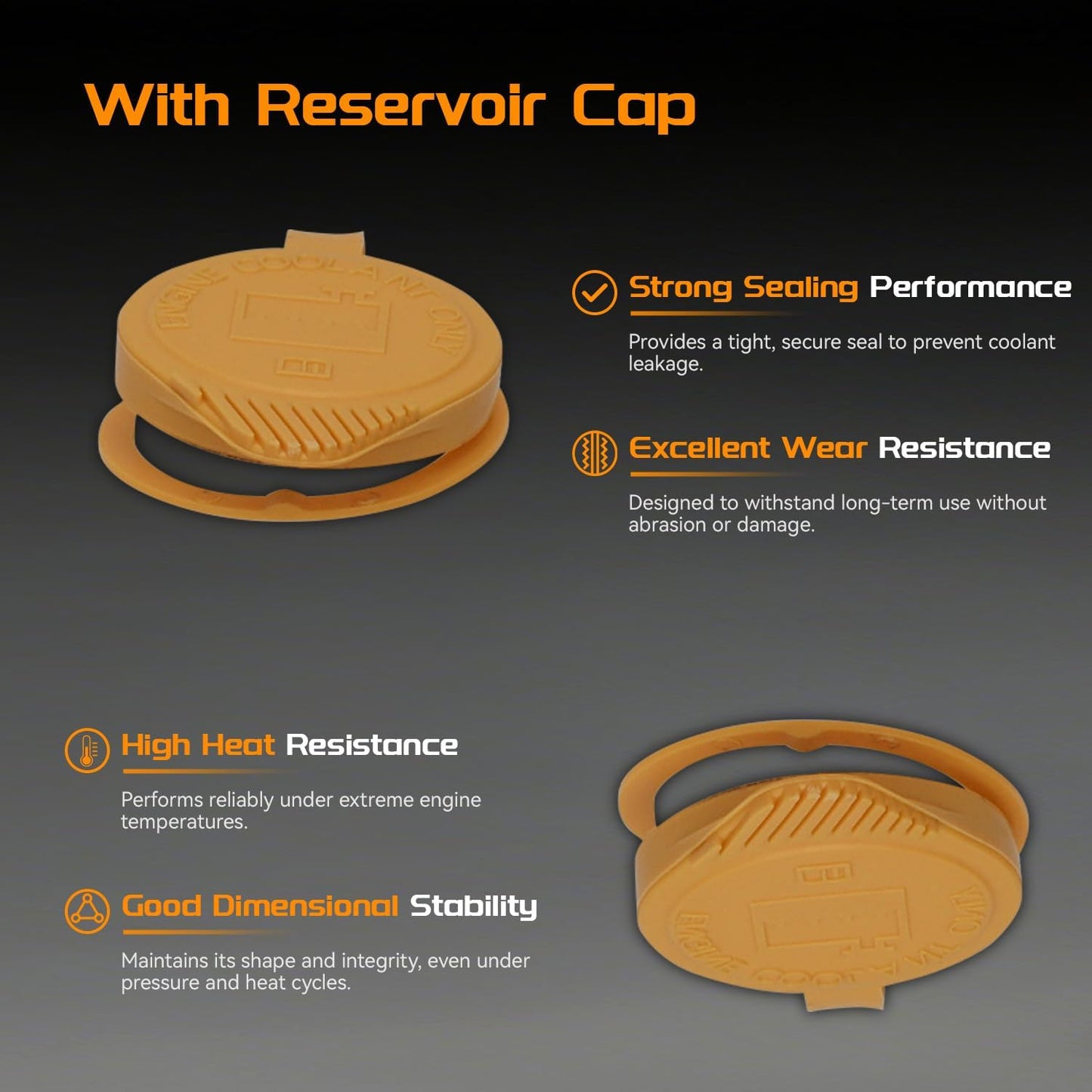 With Reservoir Cap

ENGINE COOLANT ONLY

Strong Sealing Performance

Provides a tight, secure seal to prevent coolant leakage.

Excellent Wear Resistance

Designed to withstand long-term use without abrasion or damage.

High Heat Resistance

Performs reliably under extreme engine temperatures.

Good Dimensional Stability

Maintains its shape and integrity, even under pressure and heat cycles.

ENGINE COOLANT ONLY